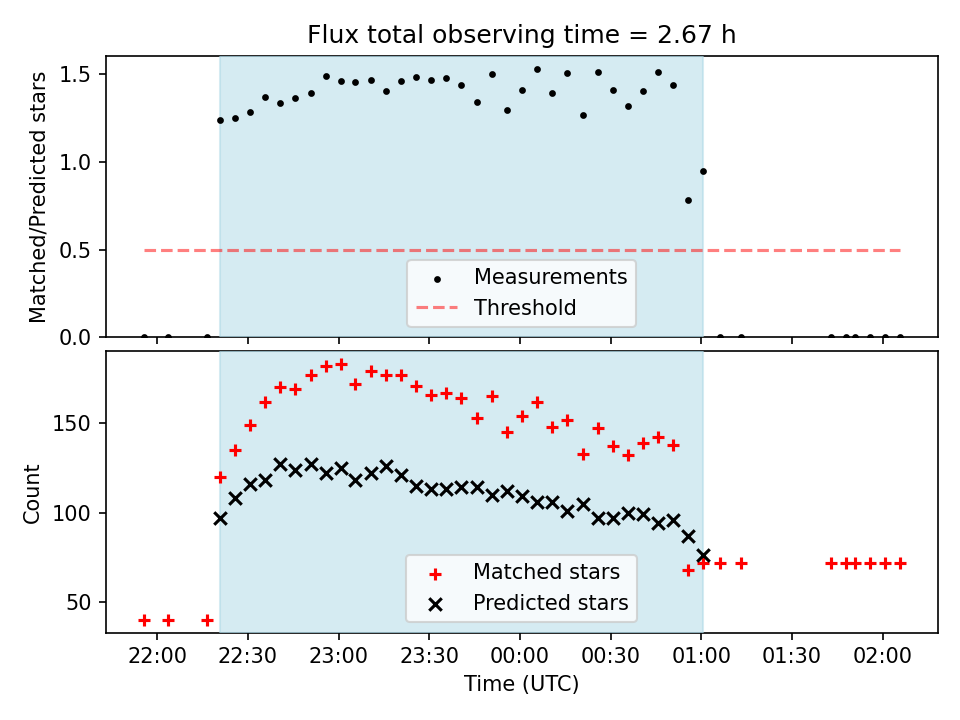 Flux total observing time = 2.67 h

Matched/Predicted stars

1.5
1.0
0.5
0.0

Measurements
Threshold

Count

150
100
50

Matched stars
Predicted stars

22:00 22:30 23:00 23:30 00:00 00:30 01:00 01:30 02:00

Time (UTC)